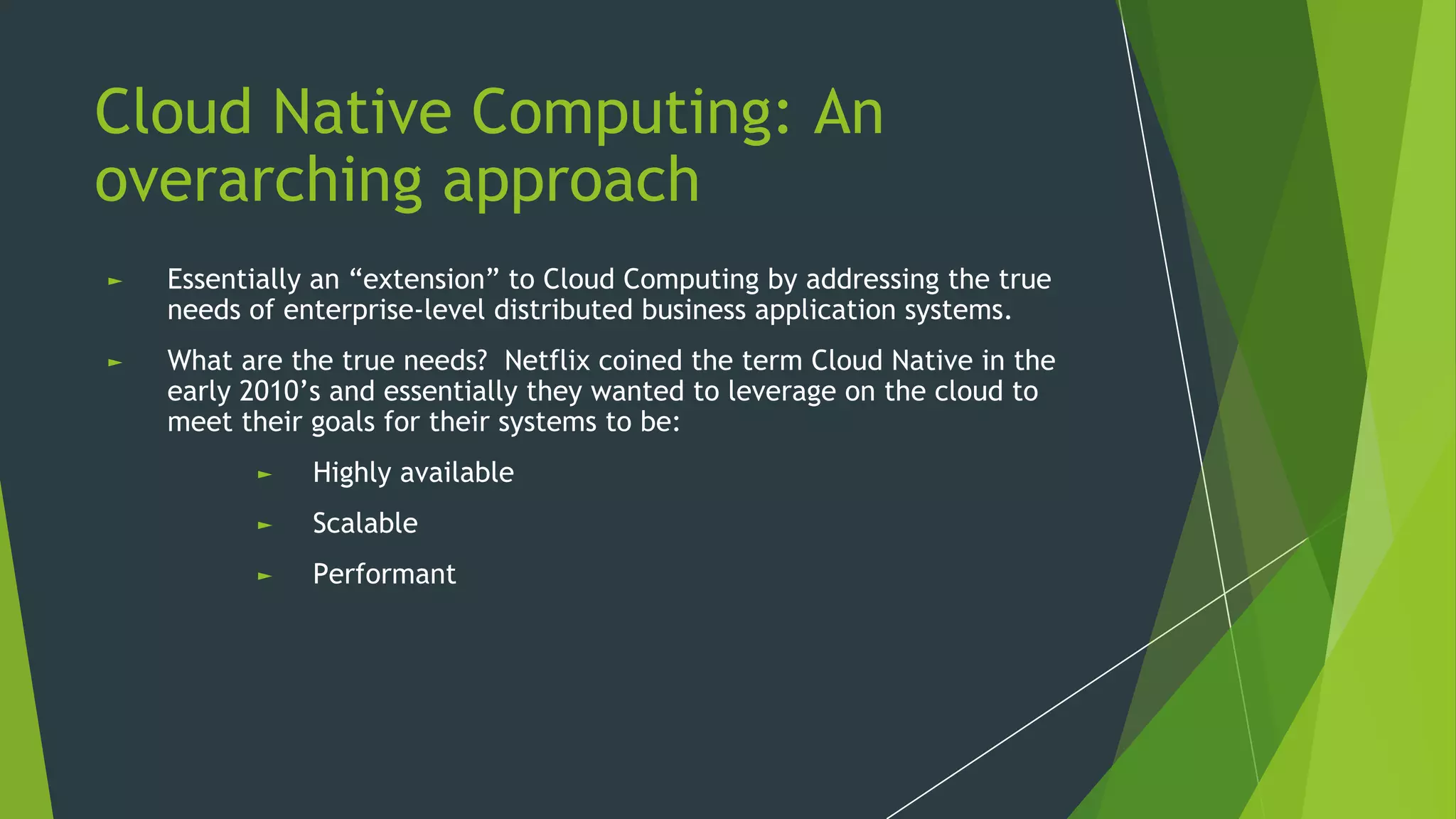 Cloud Native Computing: An overarching approach

► Essentially an “extension” to Cloud Computing by addressing the true needs of enterprise-level distributed business application systems.

► What are the true needs? Netflix coined the term Cloud Native in the early 2010’s and essentially they wanted to leverage on the cloud to meet their goals for their systems to be:

► Highly available

► Scalable

► Performant